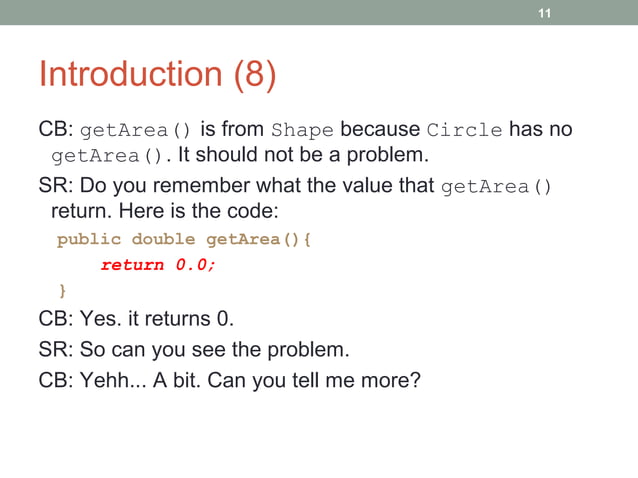 11

Introduction (8)

CB: getArea() is from Shape because Circle has no getArea(). It should not be a problem.

SR: Do you remember what the value that getArea() return. Here is the code:

public double getArea(){
    return 0.0;
}

CB: Yes. it returns 0.

SR: So can you see the problem.

CB: Yehh... A bit. Can you tell me more?